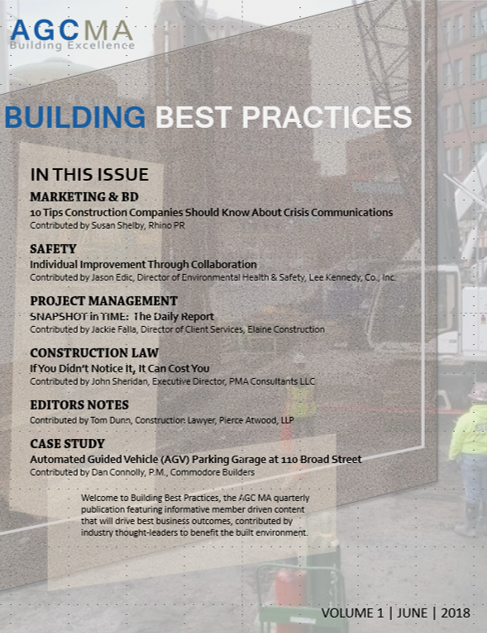 AGCMA
Building Excellence

BUILDING BEST PRACTICES

IN THIS ISSUE

MARKETING & BD
10 Tips Construction Companies Should Know About Crisis Communications
Contributed by Susan Shelby, Rhino PR

SAFETY
Individual Improvement Through Collaboration
Contributed by Jason Edic, Director of Environmental Health & Safety, Lee Kennedy, Co., Inc.

PROJECT MANAGEMENT
SNAPSHOT in TIME: The Daily Report
Contributed by Jackie Falla, Director of Client Services, Elaine Construction

CONSTRUCTION LAW
If You Didn't Notice It, It Can Cost You
Contributed by John Sheridan, Executive Director, PMA Consultants LLC

EDITORS NOTES
Contributed by Tom Dunn, Construction Lawyer, Pierce Atwood, LLP

CASE STUDY
Automated Guided Vehicle (AGV) Parking Garage at 110 Broad Street
Contributed by Dan Connolly, P.M., Commodore Builders

Welcome to Building Best Practices, the AGC MA quarterly publication featuring informative member driven content that will drive best business outcomes, contributed by industry thought-leaders to benefit the built environment.

VOLUME 1 | JUNE | 2018